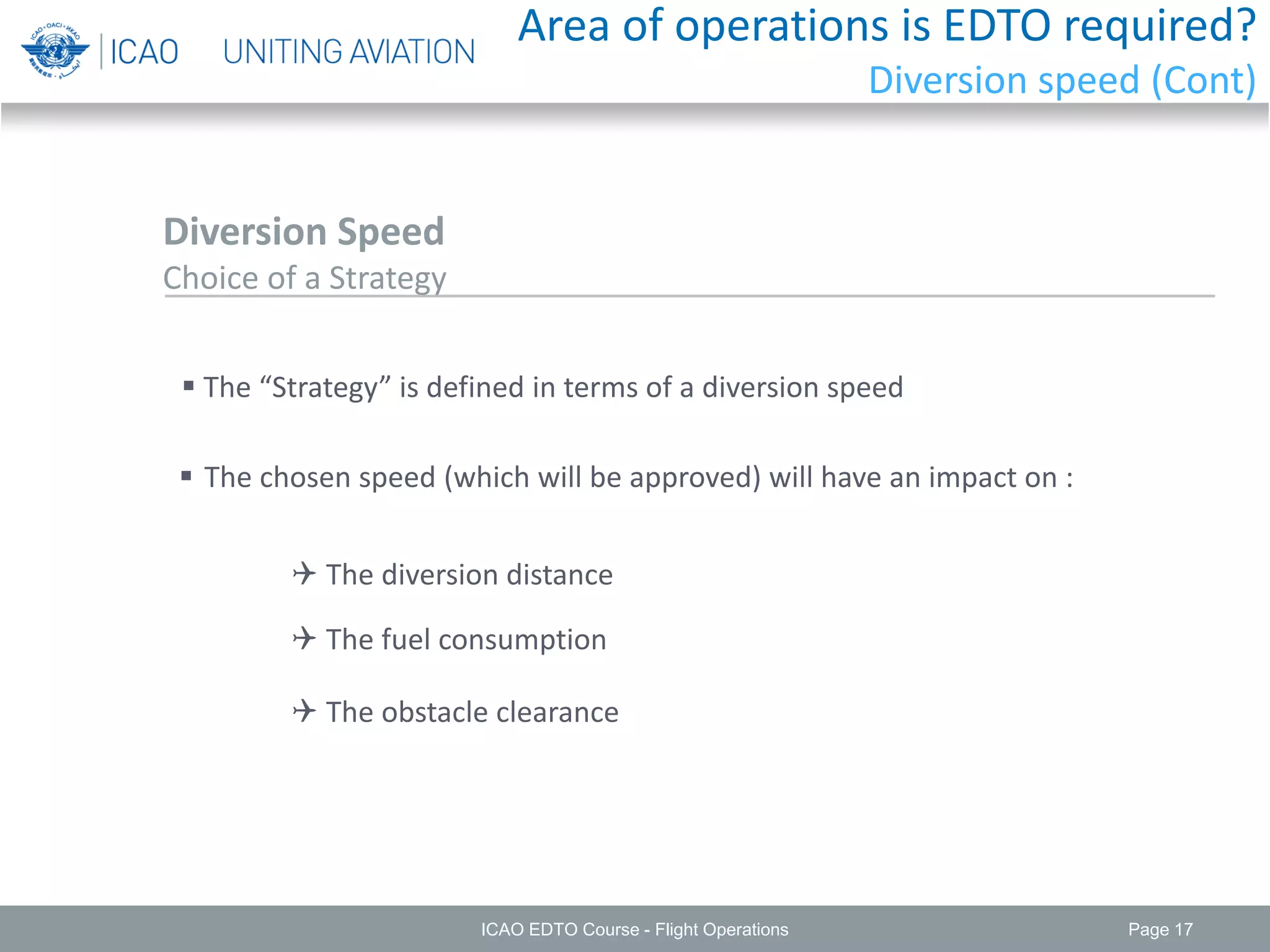 ICAO • OACI • ИКАО

ICAO UNITING AVIATION

Area of operations is EDTO required?
Diversion speed (Cont)

Diversion Speed
Choice of a Strategy

▪ The “Strategy” is defined in terms of a diversion speed

▪ The chosen speed (which will be approved) will have an impact on :

✈ The diversion distance

✈ The fuel consumption

✈ The obstacle clearance

ICAO EDTO Course - Flight Operations

Page 17